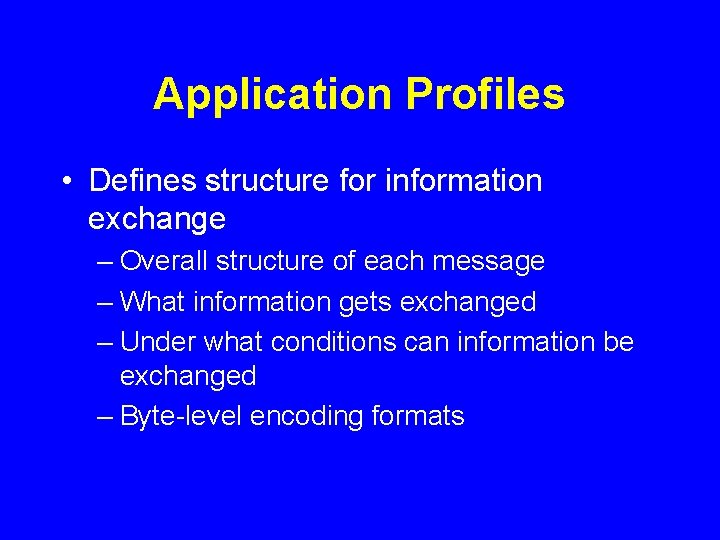 Application Profiles

• Defines structure for information exchange
– Overall structure of each message
– What information gets exchanged
– Under what conditions can information be exchanged
– Byte-level encoding formats